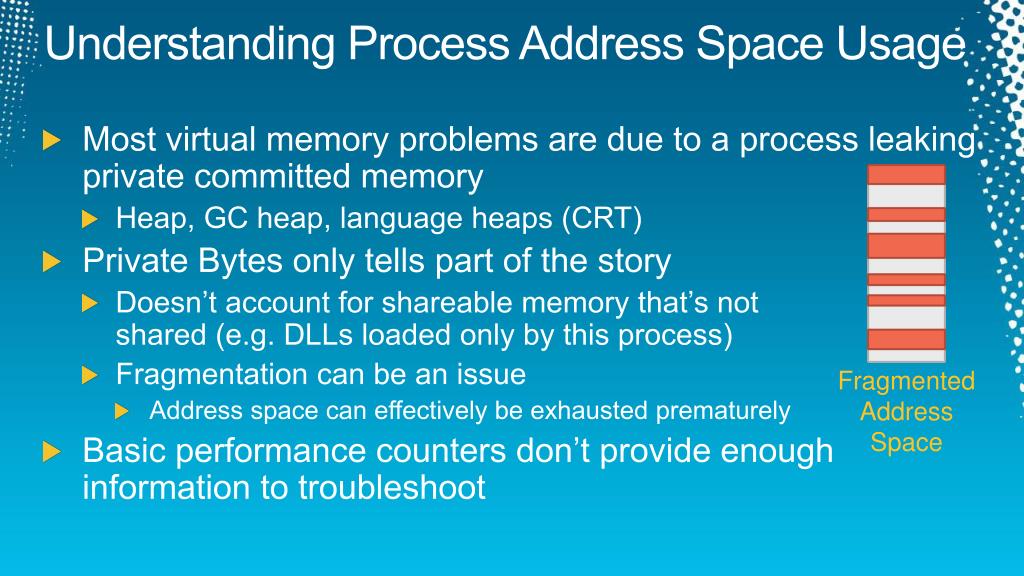 Understanding Process Address Space Usage

Most virtual memory problems are due to a process leaking private committed memory

Heap, GC heap, language heaps (CRT)

Private Bytes only tells part of the story

Doesn’t account for shareable memory that’s not shared (e.g. DLLs loaded only by this process)

Fragmentation can be an issue

Address space can effectively be exhausted prematurely

Basic performance counters don’t provide enough information to troubleshoot

Fragmented Address Space